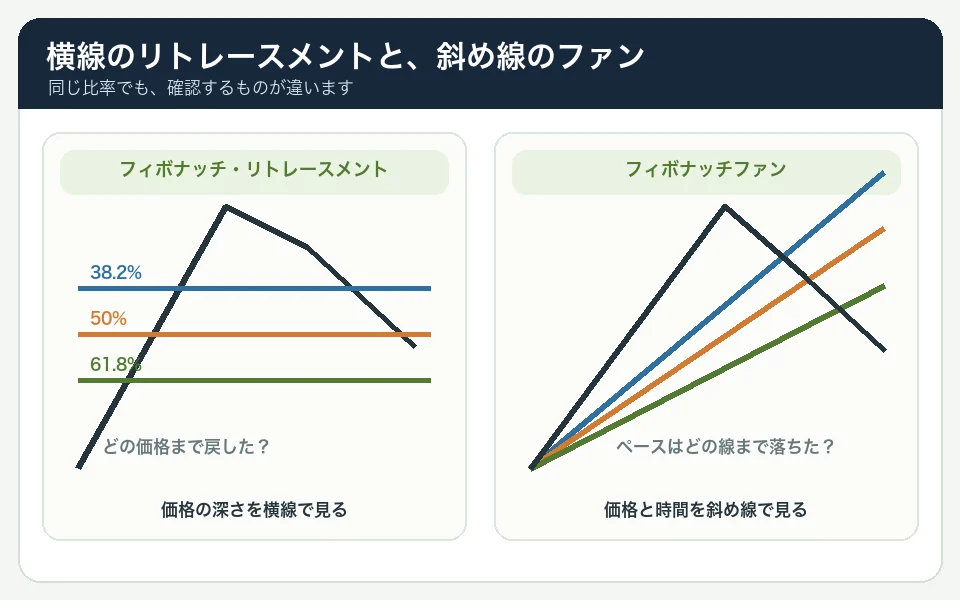 横線のリトレースメントと、斜め線のファン
同じ比率でも、確認するものが違います

フィボナッチ・リトレースメント

38.2%
50%
61.8%

どの価格まで戻した？

価格の深さを横線で見る

フィボナッチファン

ペースはどの線まで落ちた？

価格と時間を斜め線で見る